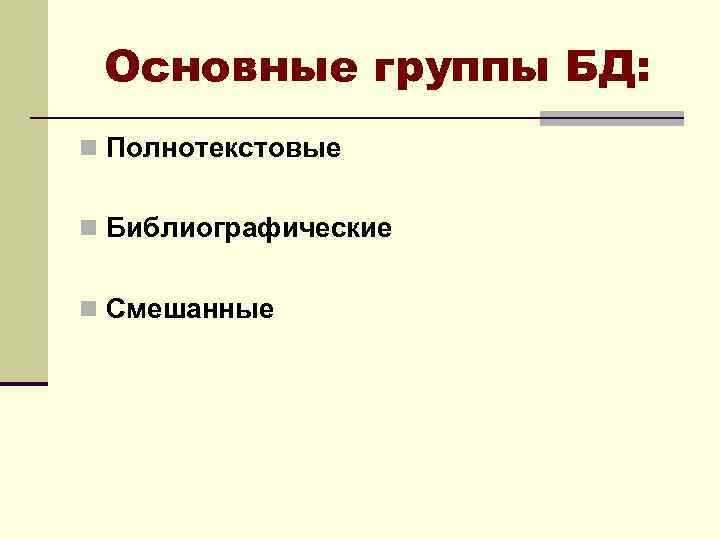 Основные группы БД:

Полнотекстовые

Библиографические

Смешанные